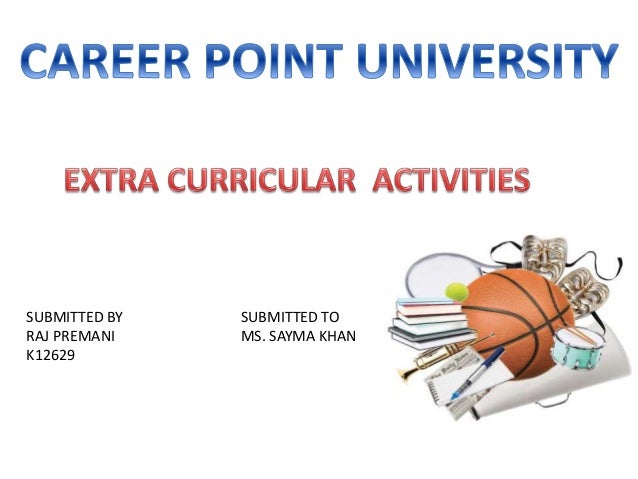 CAREER POINT UNIVERSITY

EXTRA CURRICULAR ACTIVITIES

SUBMITTED BY
RAJ PREMANI
K12629

SUBMITTED TO
MS. SAYMA KHAN